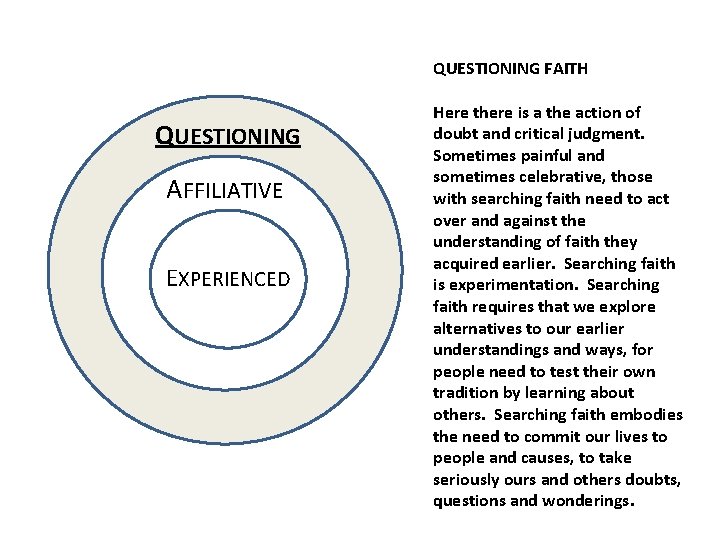 QUESTIONING

AFFILIATIVE

EXPERIENCED

QUESTIONING FAITH

Here there is a the action of doubt and critical judgment. Sometimes painful and sometimes celebrative, those with searching faith need to act over and against the understanding of faith they acquired earlier. Searching faith is experimentation. Searching faith requires that we explore alternatives to our earlier understandings and ways, for people need to test their own tradition by learning about others. Searching faith embodies the need to commit our lives to people and causes, to take seriously ours and others doubts, questions and wonderings.